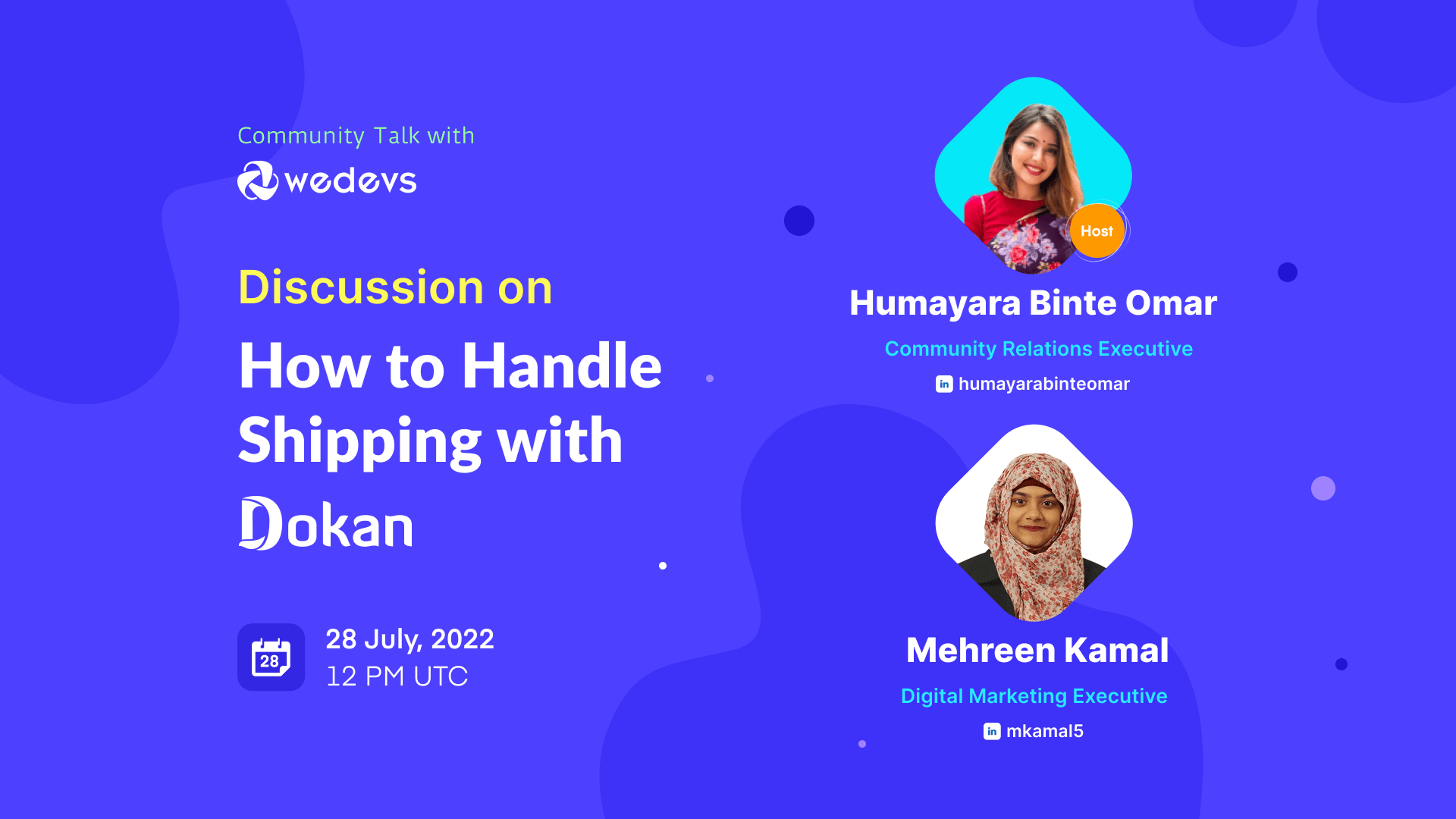 Community Talk with
wedevs

Discussion on

How to Handle Shipping with Dokan

28

28 July, 2022
12 PM UTC

Host

Humayara Binte Omar

Community Relations Executive

in humayarabinteomar

Mehreen Kamal

Digital Marketing Executive

in mkamal5